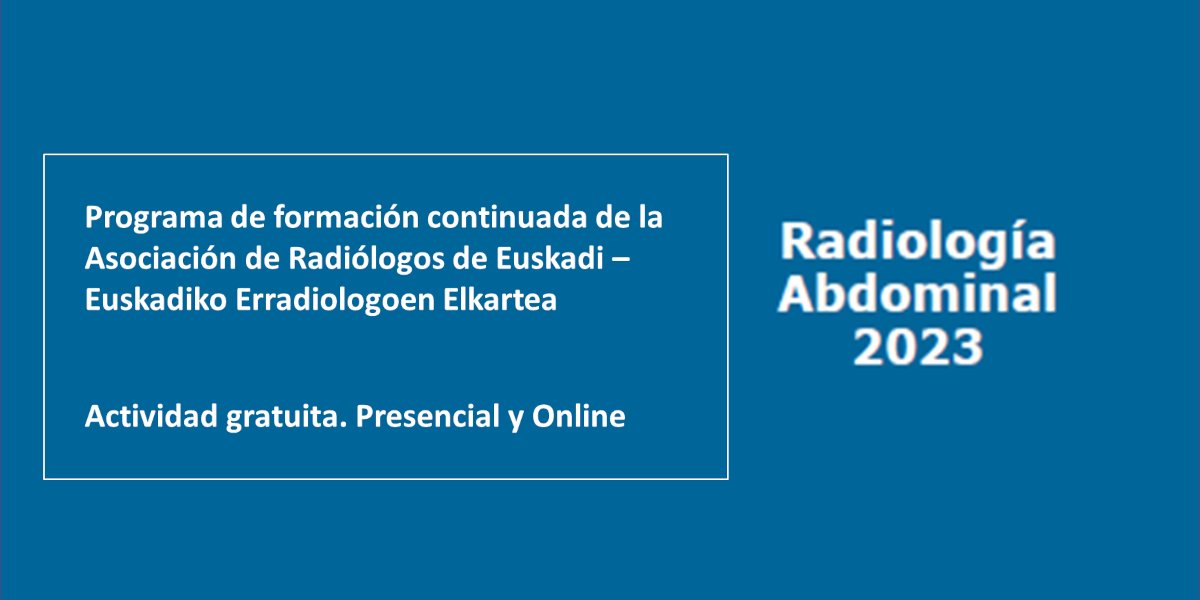 Programa de formación continuada de la Asociación de Radiólogos de Euskadi – Euskadiko Erradiologoen Elkartea

Actividad gratuita. Presencial y Online

Radiología Abdominal 2023